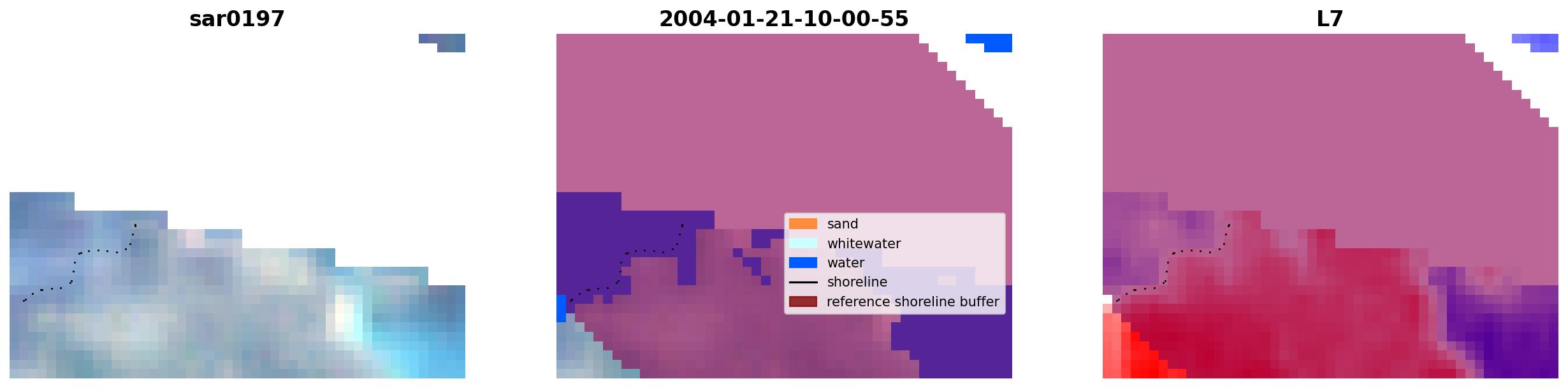 sar0197

2004-01-21-10-00-55

sand
whitewater
water
shoreline
reference shoreline buffer

L7